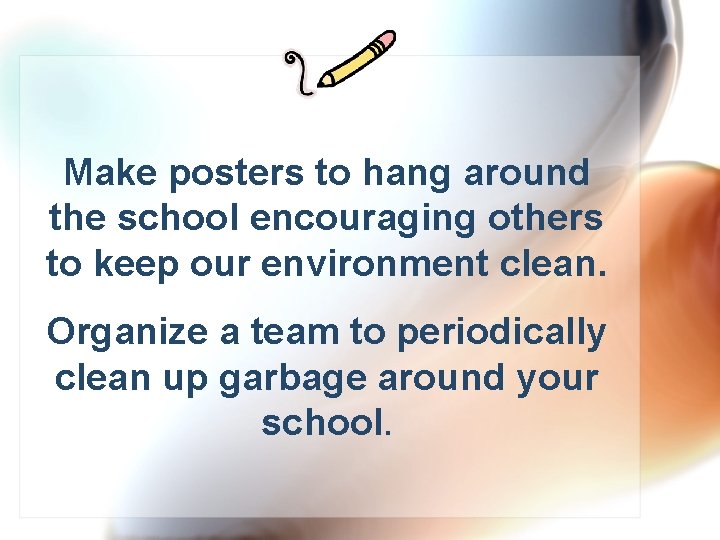 Make posters to hang around the school encouraging others to keep our environment clean.

Organize a team to periodically clean up garbage around your school.